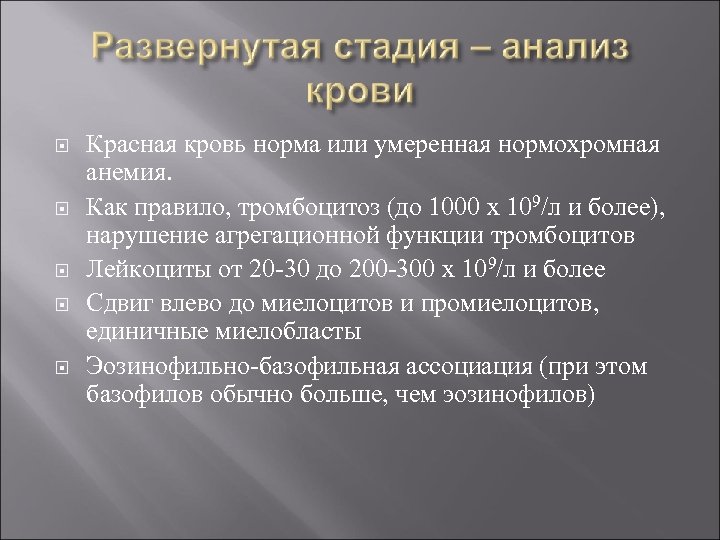 Развернутая стадия – анализ крови

Красная кровь норма или умеренная нормохромная анемия.

Как правило, тромбоцитоз (до 1000 х $10^9$/л и более), нарушение агрегационной функции тромбоцитов

Лейкоциты от 20-30 до 200-300 х $10^9$/л и более

Сдвиг влево до миелоцитов и промиелоцитов, единичные миелобласты

Эозинофильно-базофильная ассоциация (при этом базофилов обычно больше, чем эозинофилов)